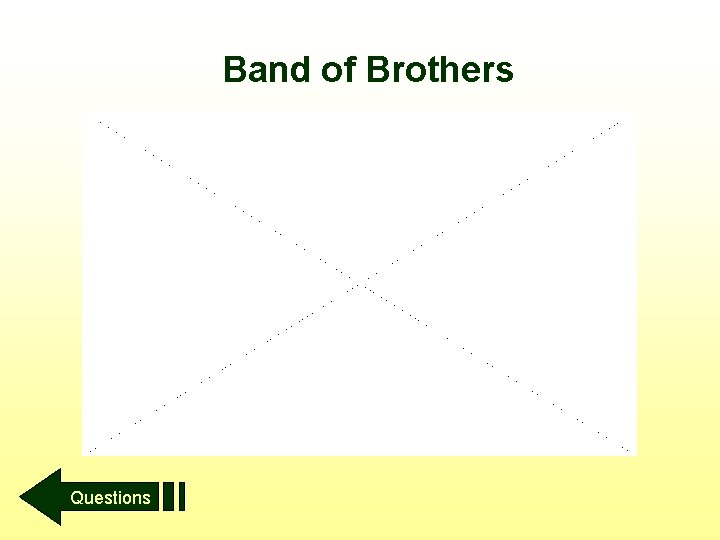 Band of Brothers

Questions